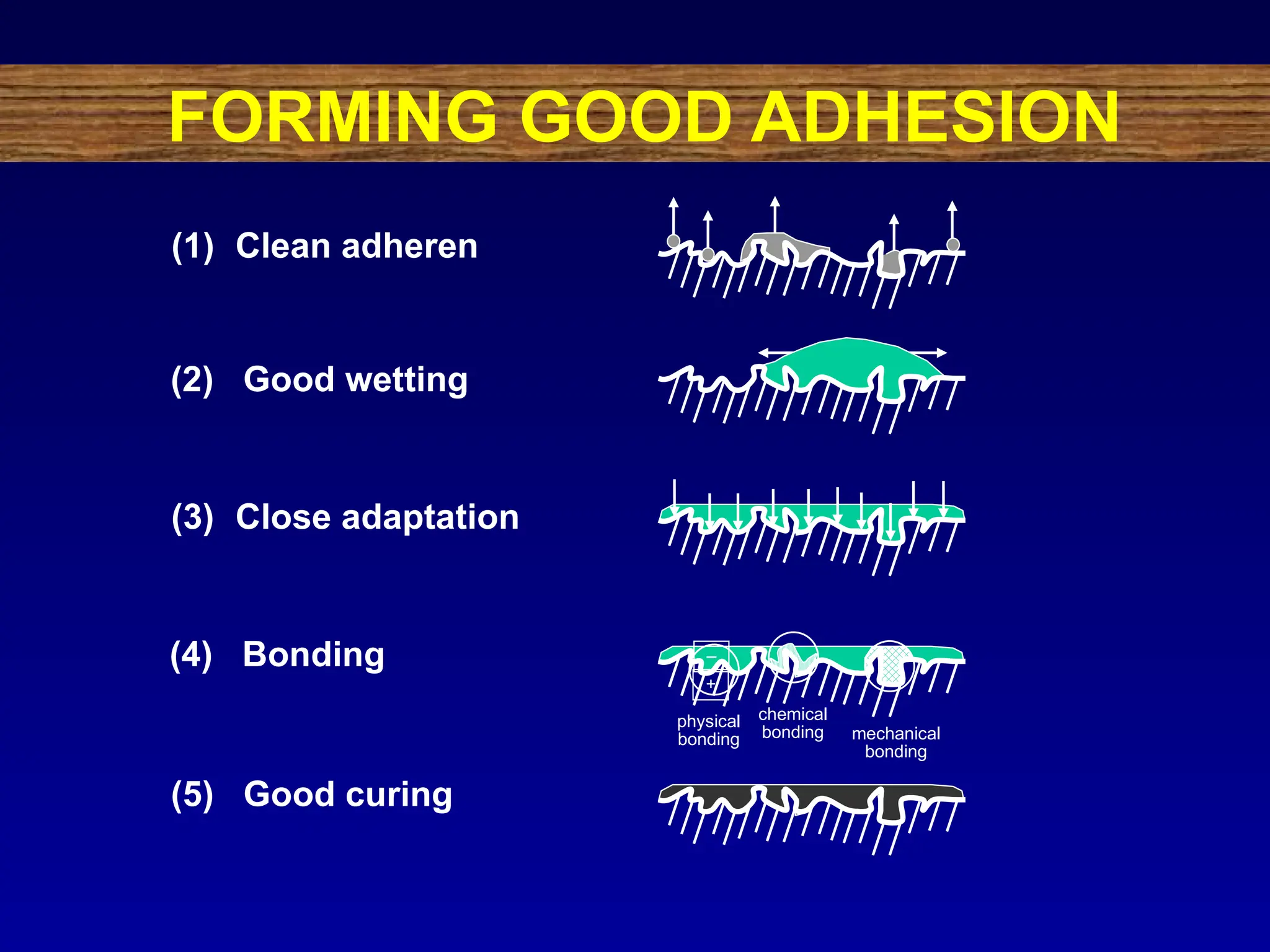 FORMING GOOD ADHESION

(1) Clean adheren

(2) Good wetting

(3) Close adaptation

(4) Bonding

−
+
physical bonding
chemical bonding
mechanical bonding

(5) Good curing